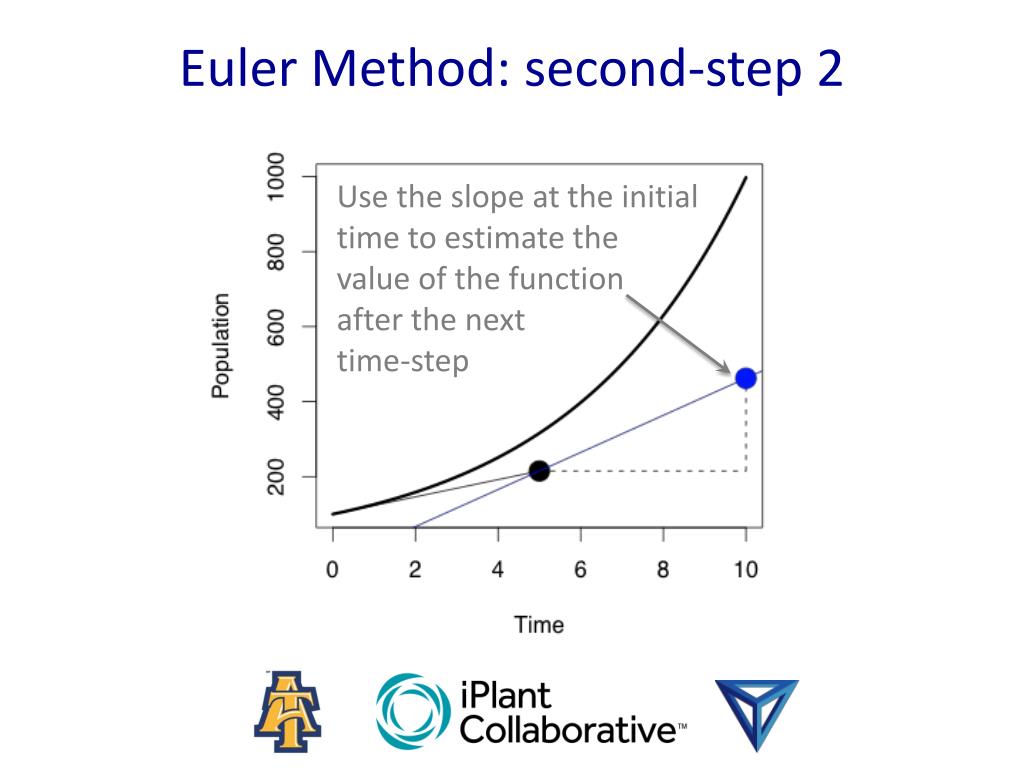 Euler Method: second-step 2

Use the slope at the initial time to estimate the value of the function after the next time-step

Population

200
400
600
800
1000

0
2
4
6
8
10

Time

iPlant Collaborative™